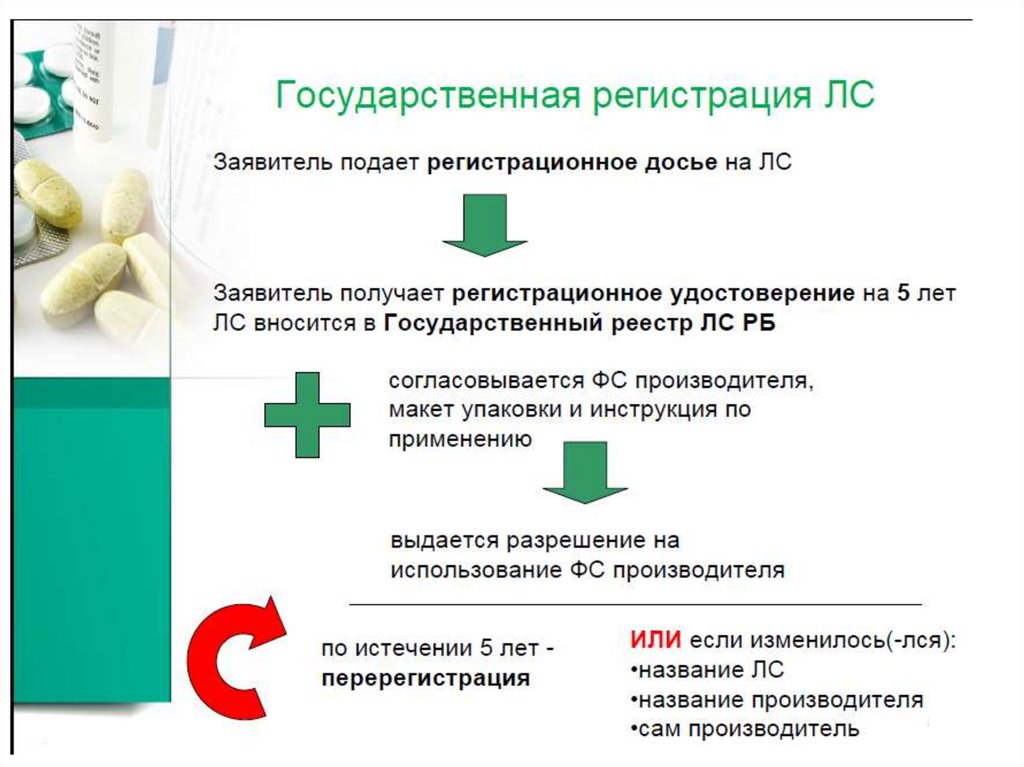 Государственная регистрация ЛС

Заявитель подает регистрационное досье на ЛС

Заявитель получает регистрационное удостоверение на 5 лет
ЛС вносится в Государственный реестр ЛС РБ

согласовывается ФС производителя, макет упаковки и инструкция по применению

выдается разрешение на использование ФС производителя

по истечении 5 лет - перерегистрация

ИЛИ если изменилось(-лся):
•название ЛС
•название производителя
•сам производитель